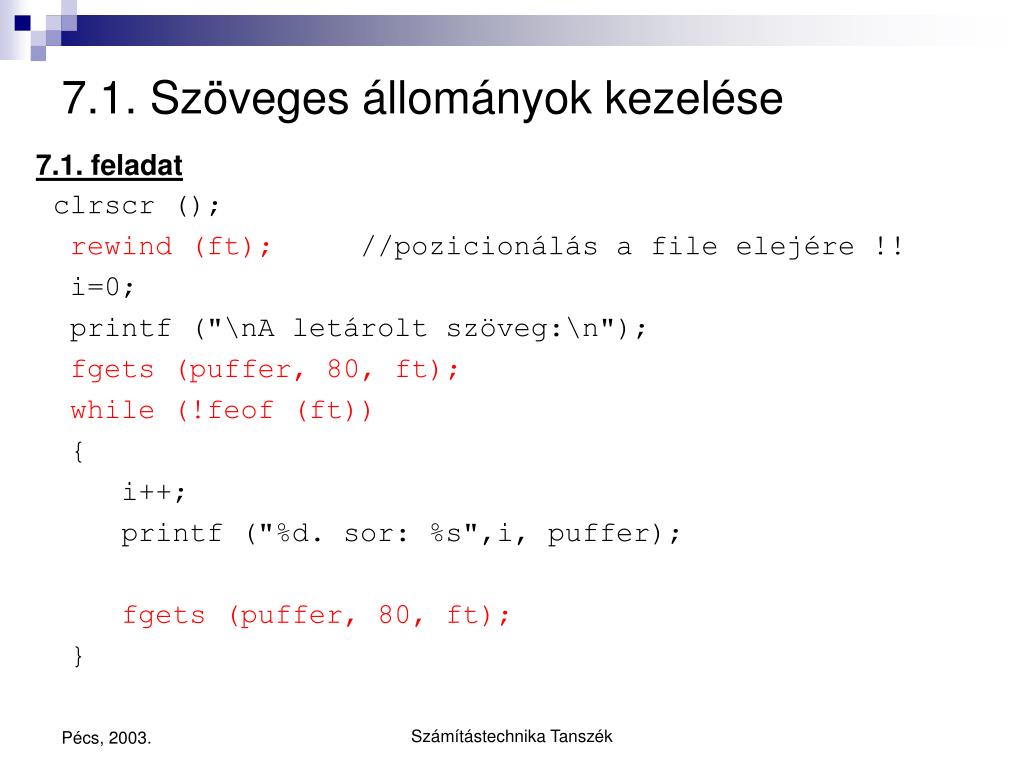 7.1. Szöveges állományok kezelése

7.1. feladat

clrscr ();
rewind (ft);     //pozicionálás a file elejére !!
i=0;
printf ("\nA letárolt szöveg:\n");
fgets (puffer, 80, ft);
while (!feof (ft))
{
i++;
printf ("%d. sor: %s",i, puffer);

fgets (puffer, 80, ft);
}

Pécs, 2003.

Számítástechnika Tanszék